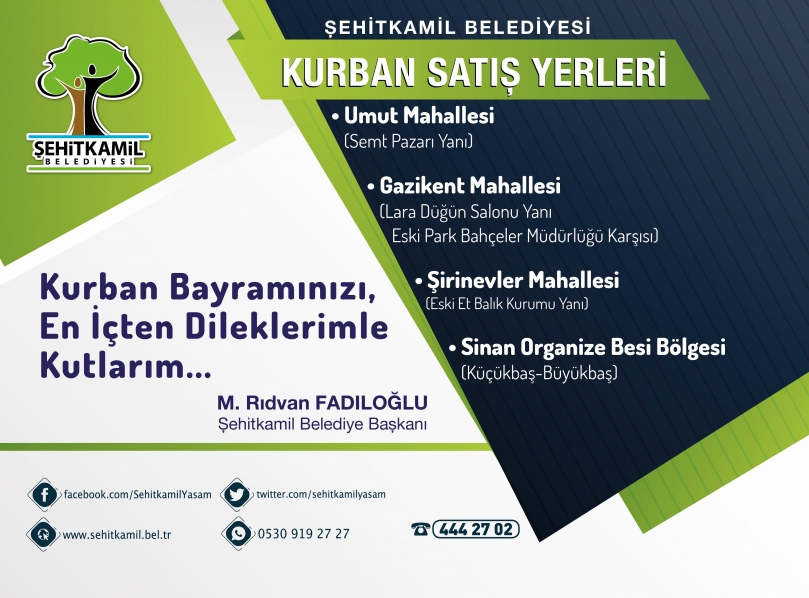 ŞEHİTKAMİL
BELEDİYESİ

ŞEHİTKAMİL BELEDİYESİ
KURBAN SATIŞ YERLERİ

• Umut Mahallesi
(Semt Pazarı Yanı)

• Gazikent Mahallesi
(Lara Düğün Salonu Yanı
Eski Park Bahçeler Müdürlüğü Karşısı)

• Şirinevler Mahallesi
(Eski Et Balık Kurumu Yanı)

• Sinan Organize Besi Bölgesi
(Küçükbaş-Büyükbaş)

Kurban Bayramınızı, En İçten Dileklerimle Kutlarım...

M. Rıdvan FADILOĞLU
Şehitkamil Belediye Başkanı

facebook.com/SehitkamilYasam
twitter.com/sehitkamilyasam
www.sehitkamil.bel.tr
0530 919 27 27
444 27 02